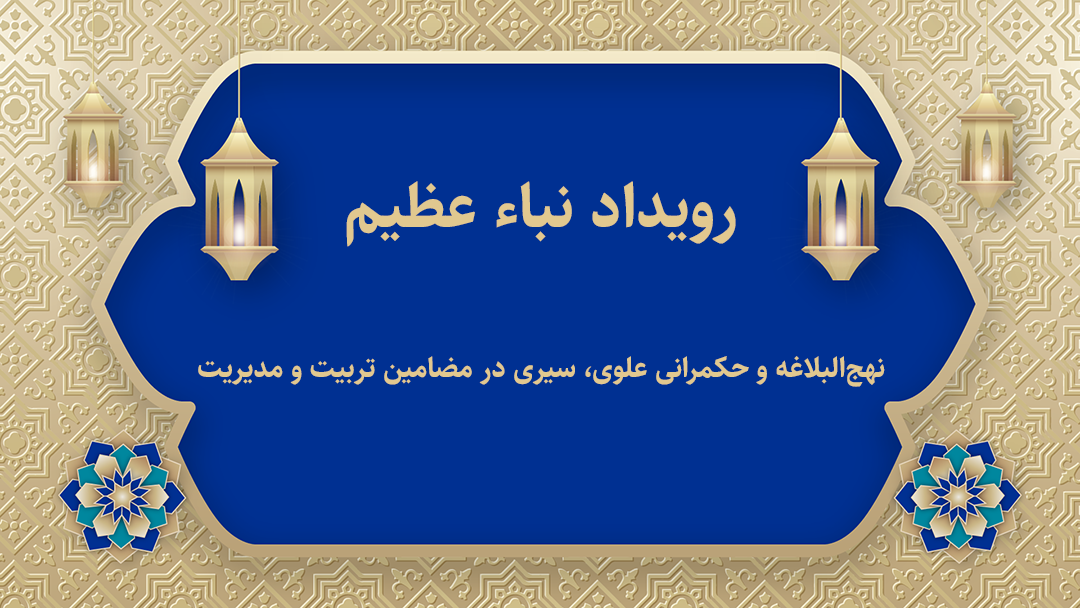 رویداد نباء عظیم

نهج‌البلاغه و حکمرانی علوی، سیری در مضامین تربیت و مدیریت